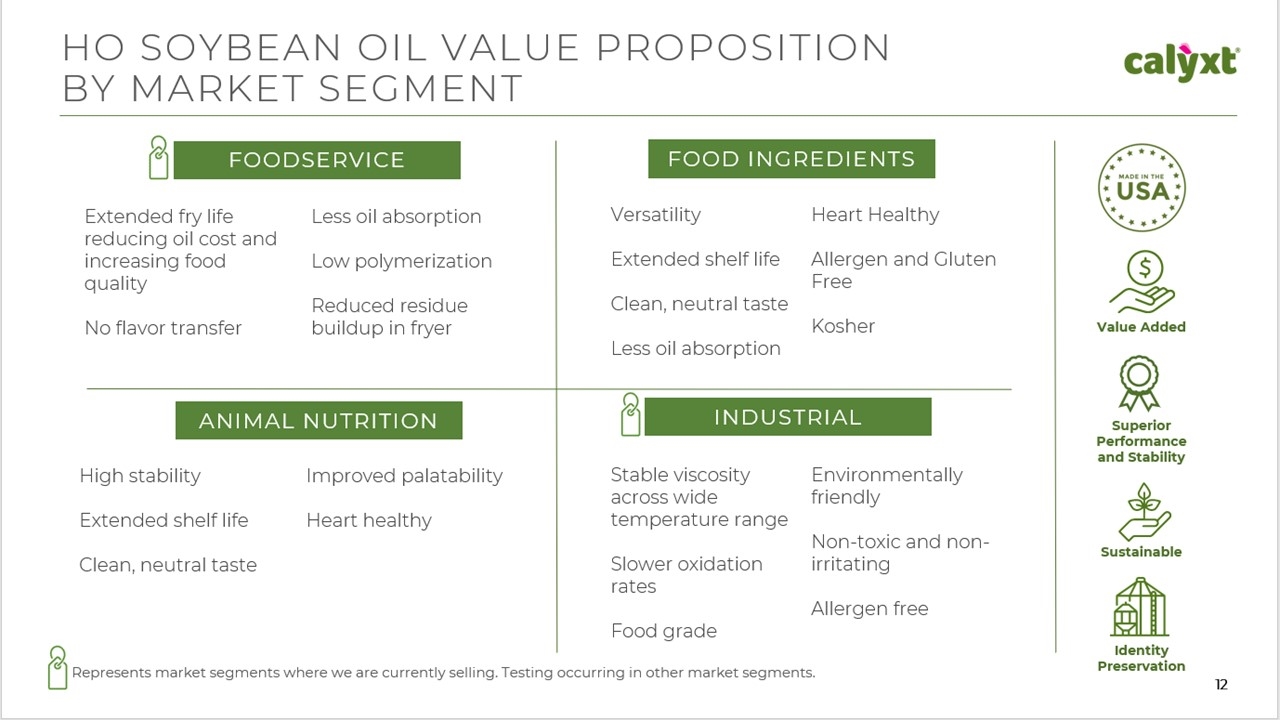 HO SOYBEAN OIL VALUE PROPOSITION
BY MARKET SEGMENT

calyxt

FOODSERVICE

Extended fry life reducing oil cost and increasing food quality

No flavor transfer

Less oil absorption

Low polymerization

Reduced residue buildup in fryer

FOOD INGREDIENTS

Versatility

Extended shelf life

Clean, neutral taste

Less oil absorption

Heart Healthy

Allergen and Gluten Free

Kosher

ANIMAL NUTRITION

High stability

Extended shelf life

Clean, neutral taste

Improved palatability

Heart healthy

INDUSTRIAL

Stable viscosity across wide temperature range

Slower oxidation rates

Food grade

Environmentally friendly

Non-toxic and non-irritating

Allergen free

MADE IN THE USA

Value Added

Superior Performance and Stability

Sustainable

Identity Preservation

Represents market segments where we are currently selling. Testing occurring in other market segments.

12